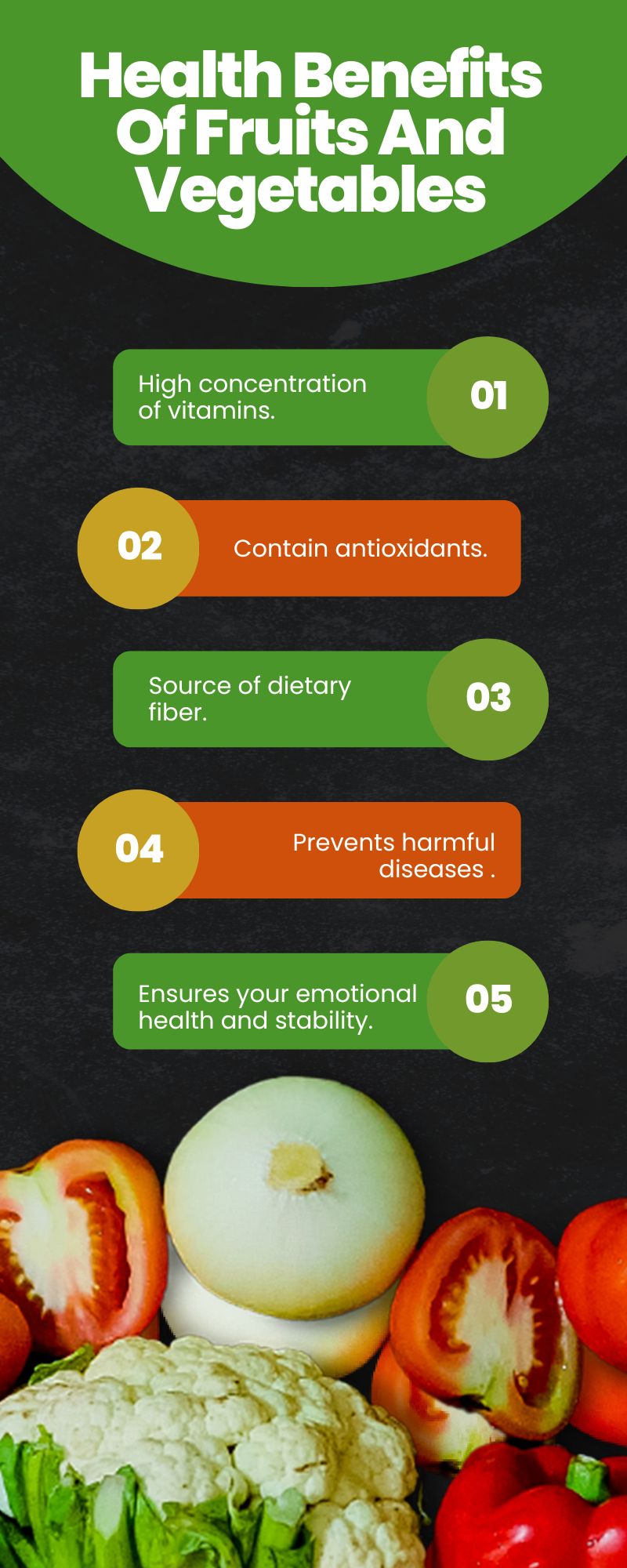 Health Benefits Of Fruits And Vegetables

High concentration of vitamins.

01

02

Contain antioxidants.

Source of dietary fiber.

03

04

Prevents harmful diseases .

Ensures your emotional health and stability.

05